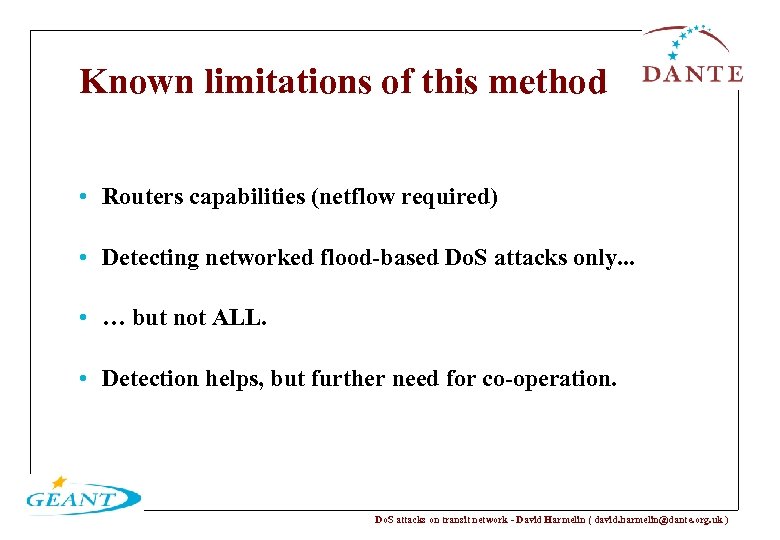 Known limitations of this method

DANTE

• Routers capabilities (netflow required)

• Detecting networked flood-based DoS attacks only...

• … but not ALL.

• Detection helps, but further need for co-operation.

GEANT

DoS attacks on transit network - David Harmelin ( david.harmelin@dante.org.uk )